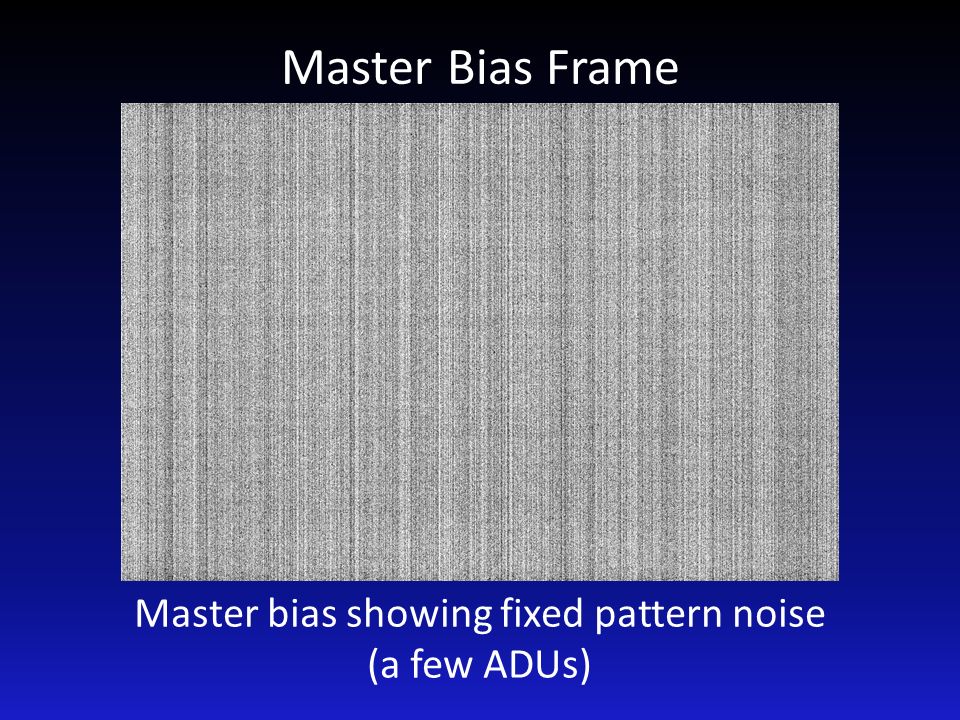 Master Bias Frame

Master bias showing fixed pattern noise (a few ADUs)